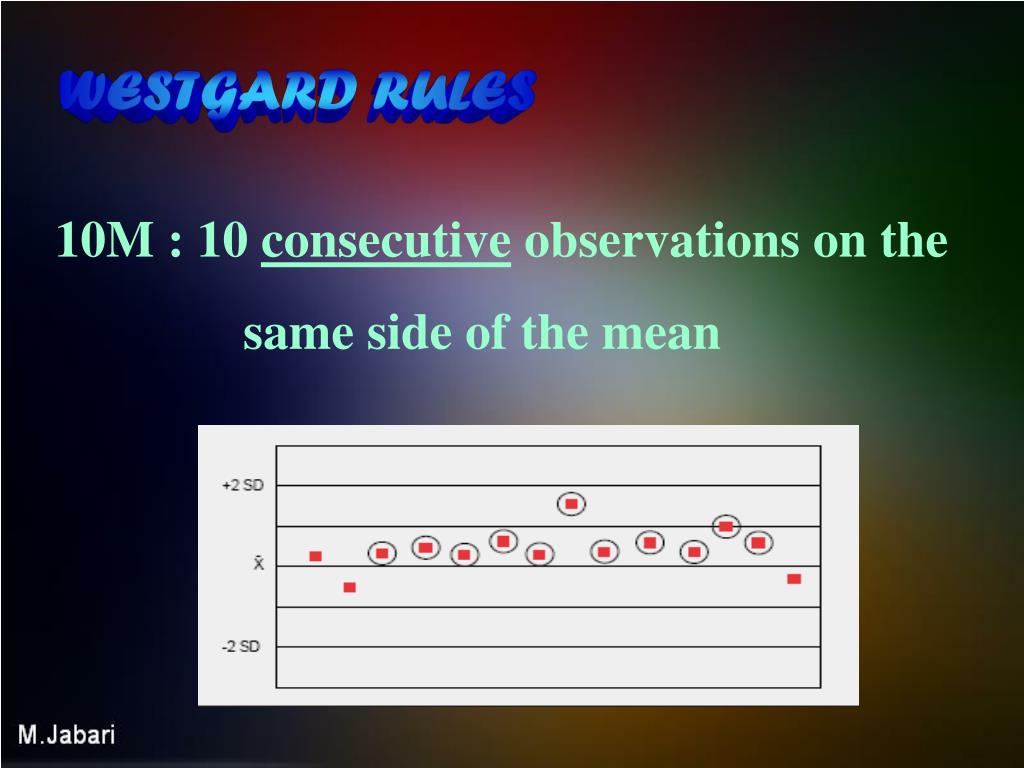 WESTGARD RULES

10M : 10 consecutive observations on the same side of the mean

+2 SD

$\bar{X}$

-2 SD

M.Jabari